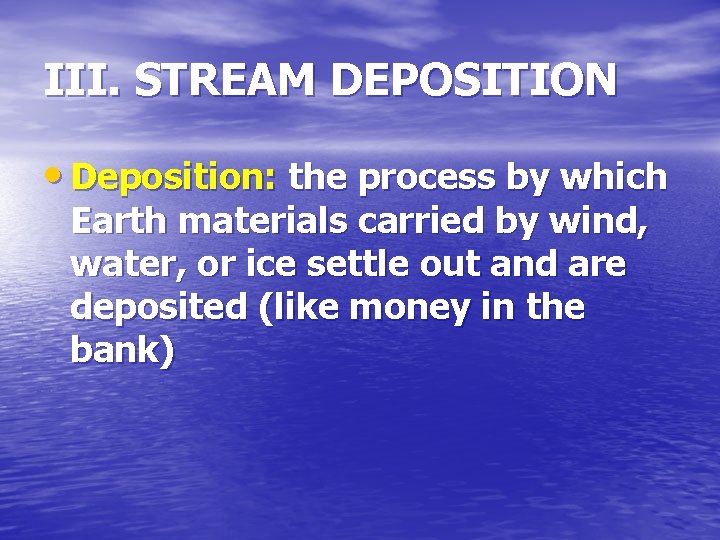 III. STREAM DEPOSITION

• Deposition: the process by which Earth materials carried by wind, water, or ice settle out and are deposited (like money in the bank)